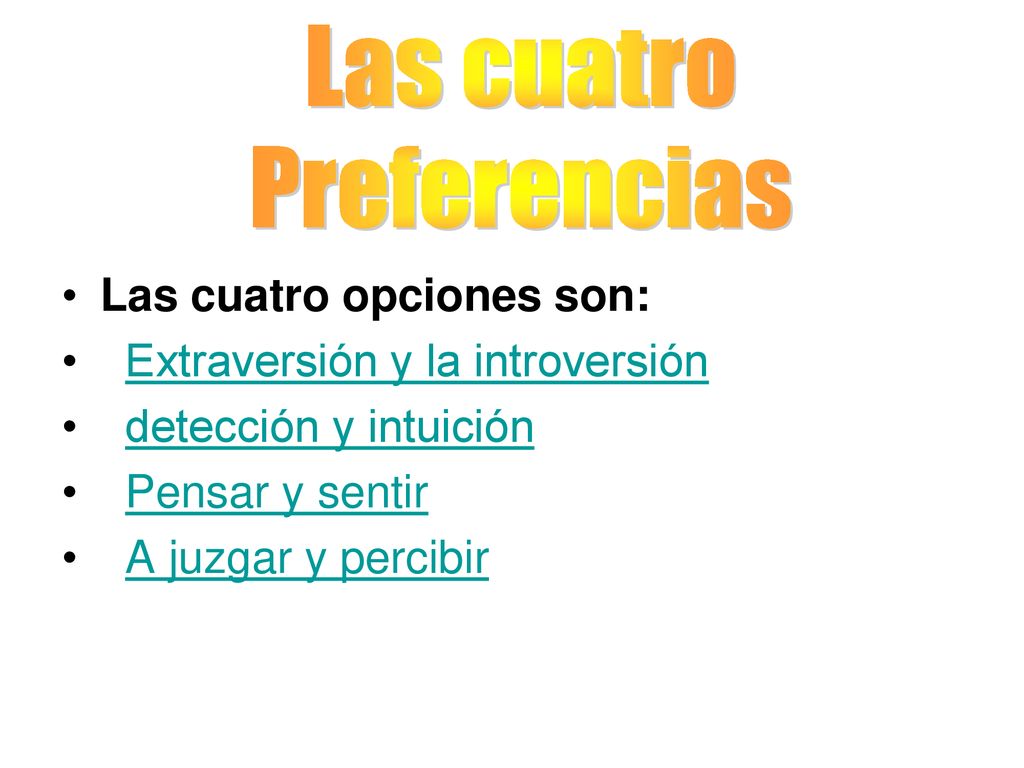 Las cuatro
Preferencias

• Las cuatro opciones son:
• Extraversión y la introversión
• detección y intuición
• Pensar y sentir
• A juzgar y percibir